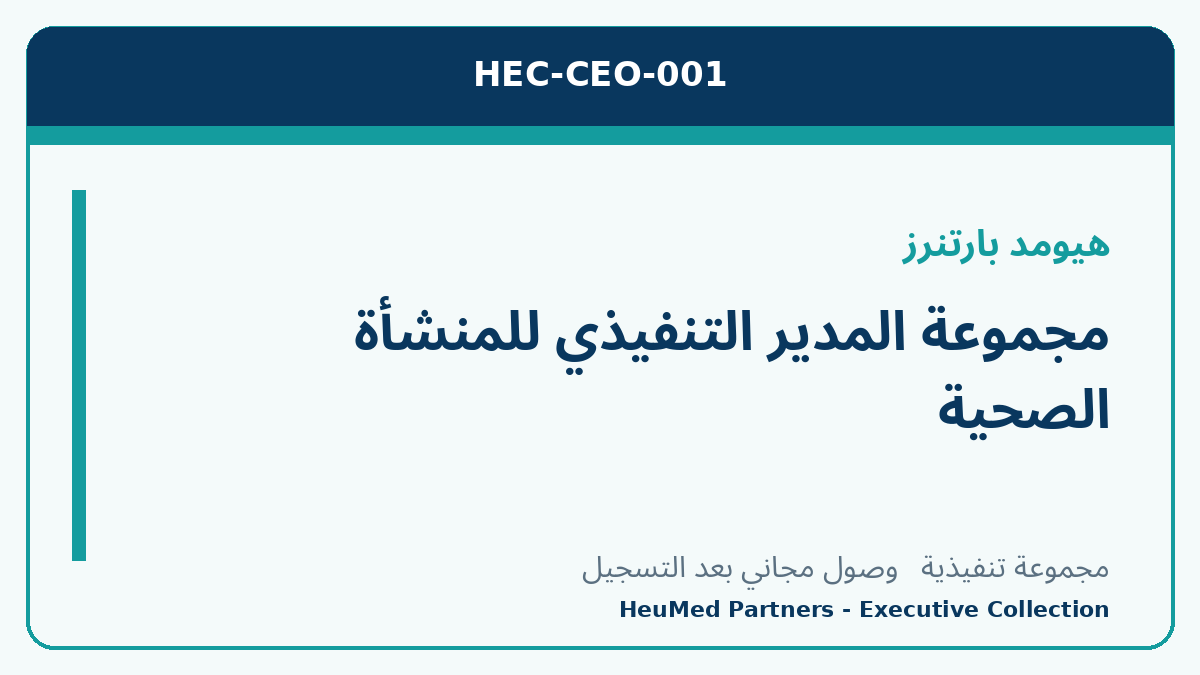 HEC-CEO-001

هيومد بارتنرز

مجموعة المدير التنفيذي للمنشأة الصحية

مجموعة تنفيذية   وصول مجاني بعد التسجيل

HeuMed Partners - Executive Collection